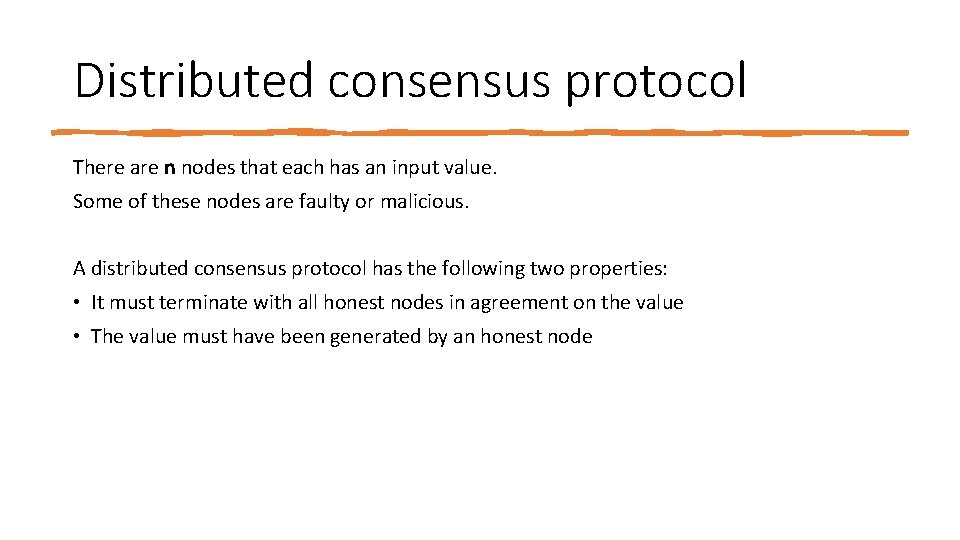 Distributed consensus protocol

There are n nodes that each has an input value.

Some of these nodes are faulty or malicious.

A distributed consensus protocol has the following two properties:

• It must terminate with all honest nodes in agreement on the value

• The value must have been generated by an honest node